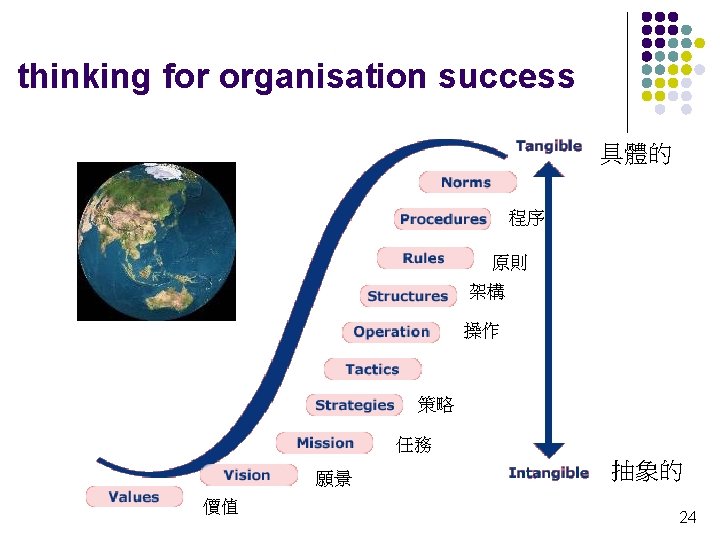 thinking for organisation success

Tangible 具體的

Norms

Procedures 程序

Rules 原則

Structures 架構

Operation 操作

Tactics

Strategies 策略

Mission 任務

Vision 願景

Values 價值

Intangible 抽象的

24